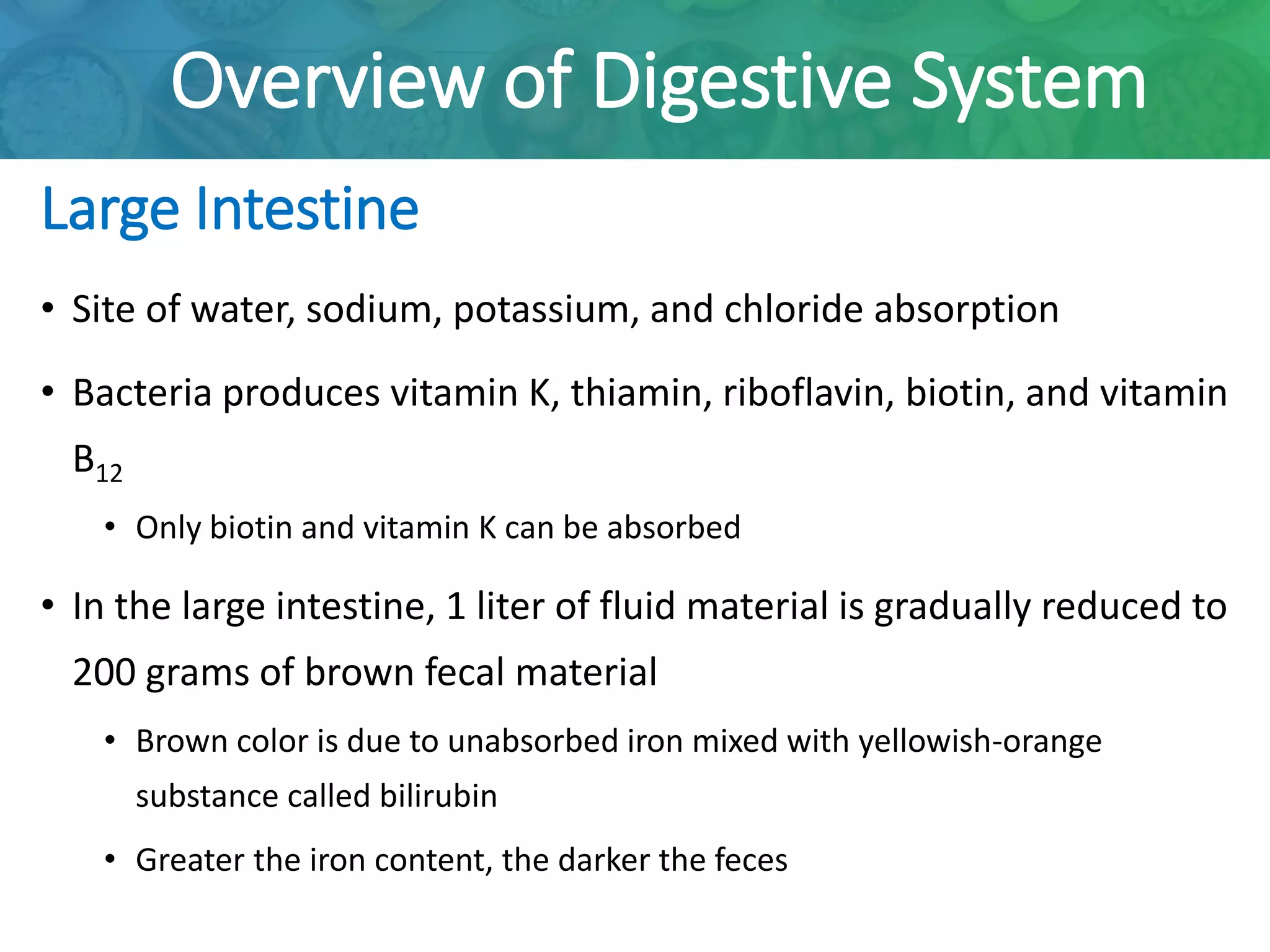 Overview of Digestive System

Large Intestine

• Site of water, sodium, potassium, and chloride absorption

• Bacteria produces vitamin K, thiamin, riboflavin, biotin, and vitamin $B_{12}$

• Only biotin and vitamin K can be absorbed

• In the large intestine, 1 liter of fluid material is gradually reduced to 200 grams of brown fecal material

• Brown color is due to unabsorbed iron mixed with yellowish-orange substance called bilirubin

• Greater the iron content, the darker the feces